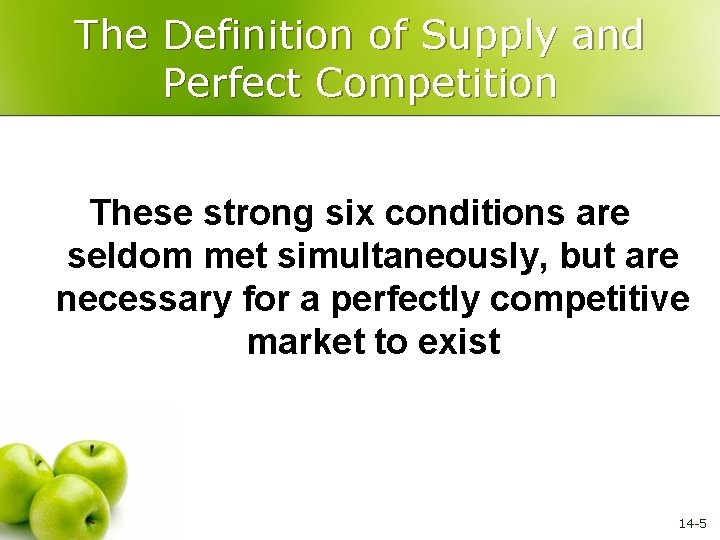 The Definition of Supply and Perfect Competition

These strong six conditions are seldom met simultaneously, but are necessary for a perfectly competitive market to exist

14-5